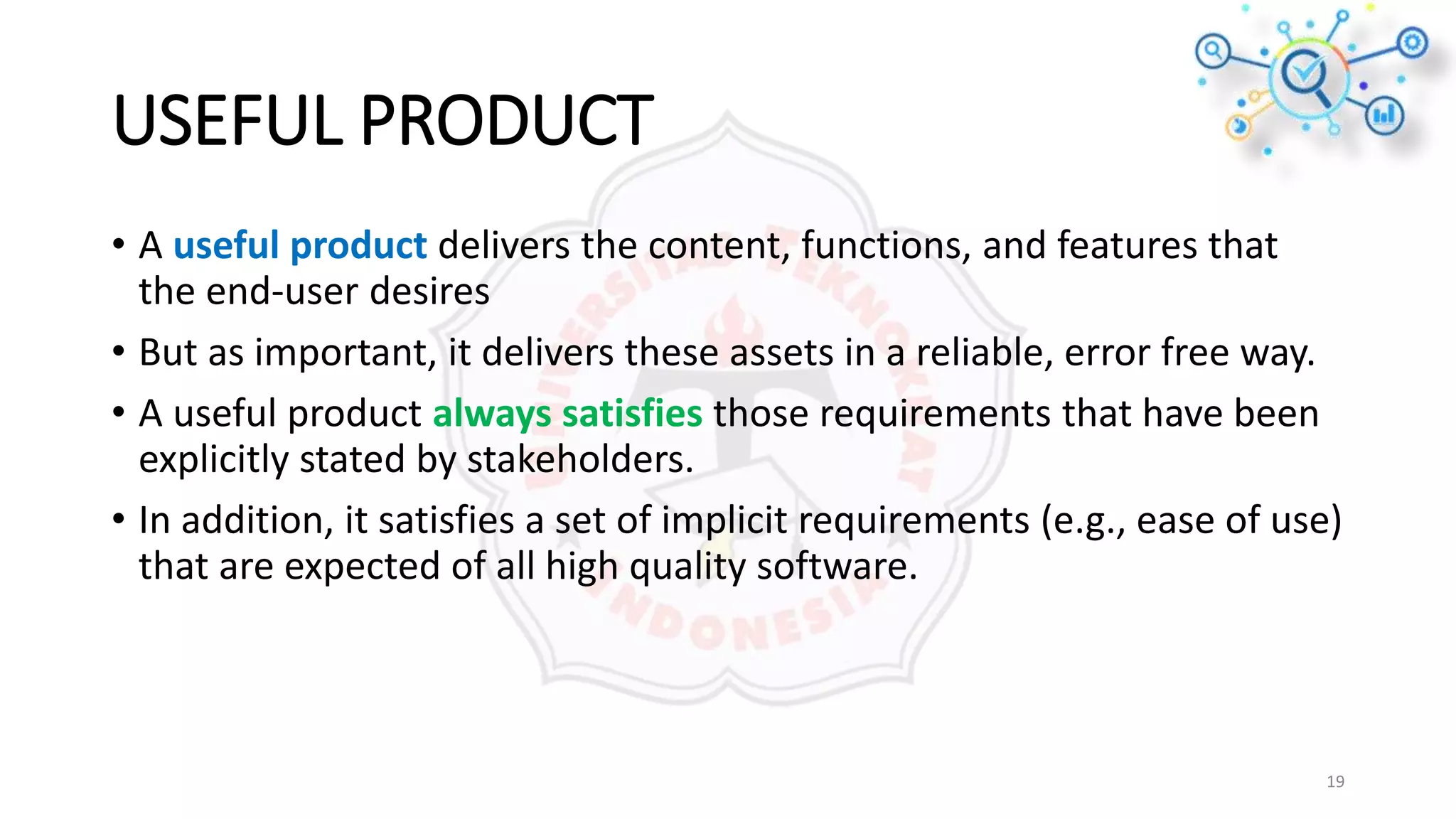 USEFUL PRODUCT

• A useful product delivers the content, functions, and features that the end-user desires

• But as important, it delivers these assets in a reliable, error free way.

• A useful product always satisfies those requirements that have been explicitly stated by stakeholders.

• In addition, it satisfies a set of implicit requirements (e.g., ease of use) that are expected of all high quality software.

UNIVERSITAS TEKNOKRAT INDONESIA

19